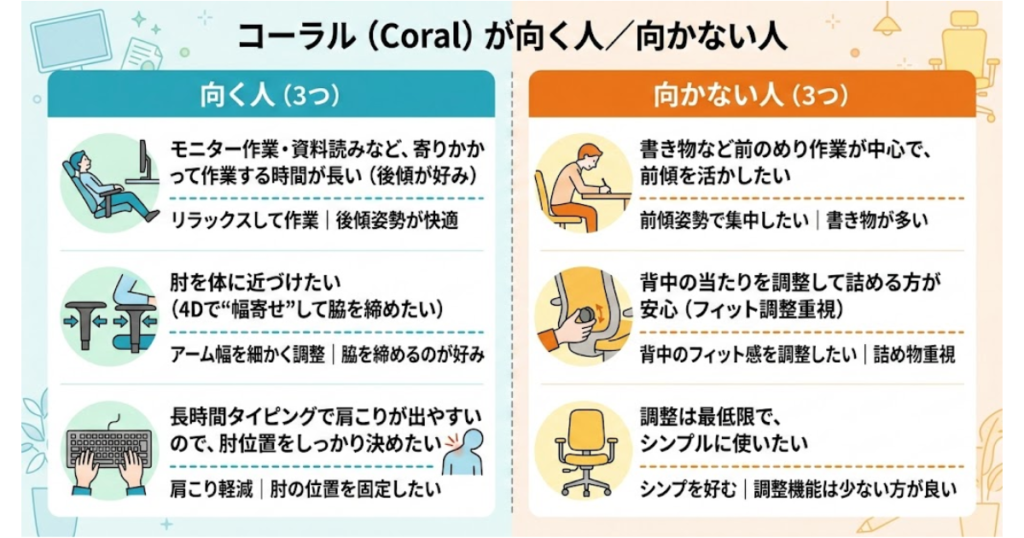 コーラル（Coral）が向く人／向かない人

向く人（3つ）

モニター作業・資料読みなど、寄りかかって作業する時間が長い（後傾が好み）

リラックスして作業｜後傾姿勢が快適

肘を体に近づけたい（4Dで“幅寄せ”して脇を締めたい）

アーム幅を細かく調整｜脇を締めるのが好み

長時間タイピングで肩こりが出やすいので、肘位置をしっかり決めたい

肩こり軽減｜肘の位置を固定したい

向かない人（3つ）

書き物など前のめり作業が中心で、前傾を活かしたい

前傾姿勢で集中したい｜書き物が多い

背中の当たりを調整して詰める方が安心（フィット調整重視）

背中のフィット感を調整したい｜詰め物重視

調整は最低限で、シンプルに使いたい

シンプを好む｜調整機能は少ない方が良い